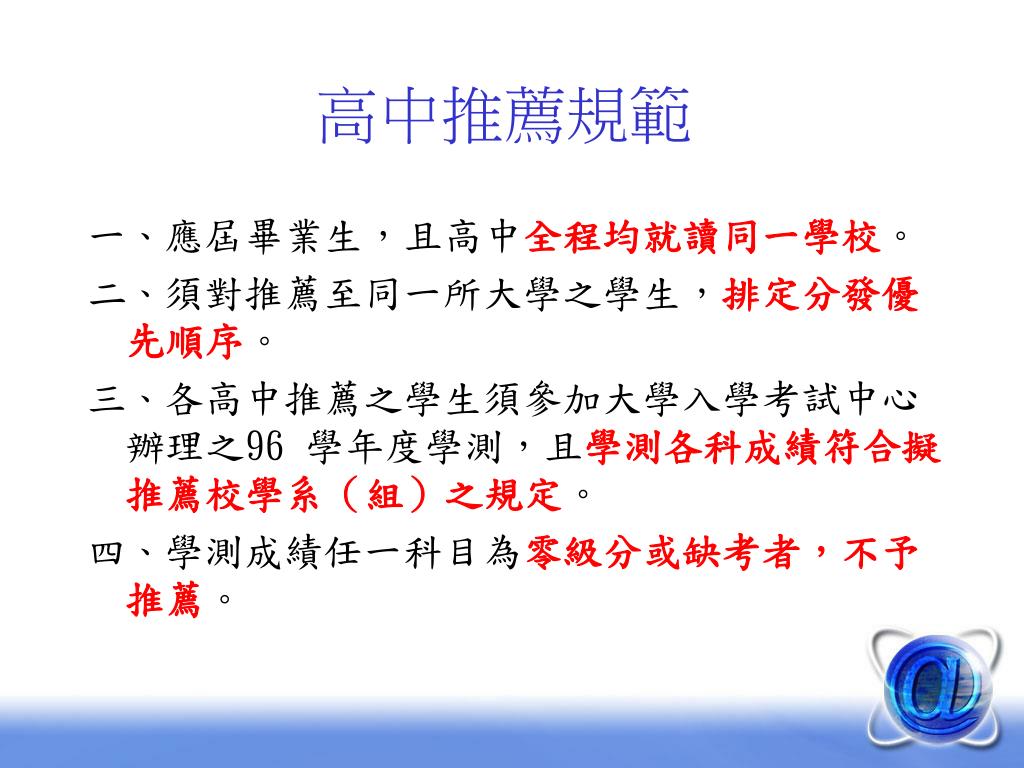 高中推薦規範

一、應屆畢業生，且高中全程均就讀同一學校。

二、須對推薦至同一所大學之學生，排定分發優先順序。

三、各高中推薦之學生須參加大學入學考試中心辦理之96 學年度學測，且學測各科成績符合擬推薦校學系（組）之規定。

四、學測成績任一科目為零級分或缺考者，不予推薦。

@